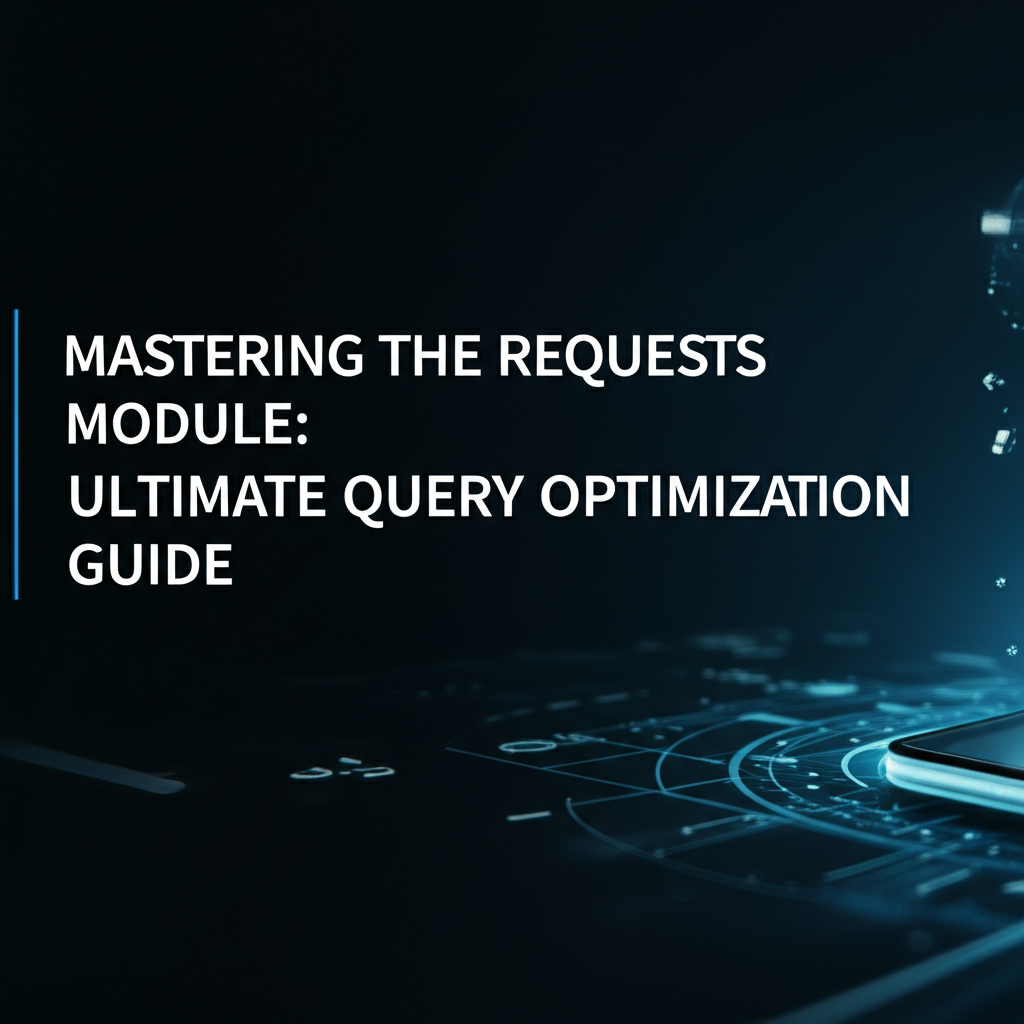 MASTERING THE REQUESTS MODULE:
ULTIMATE QUERY OPTIMIZATION GUIDE